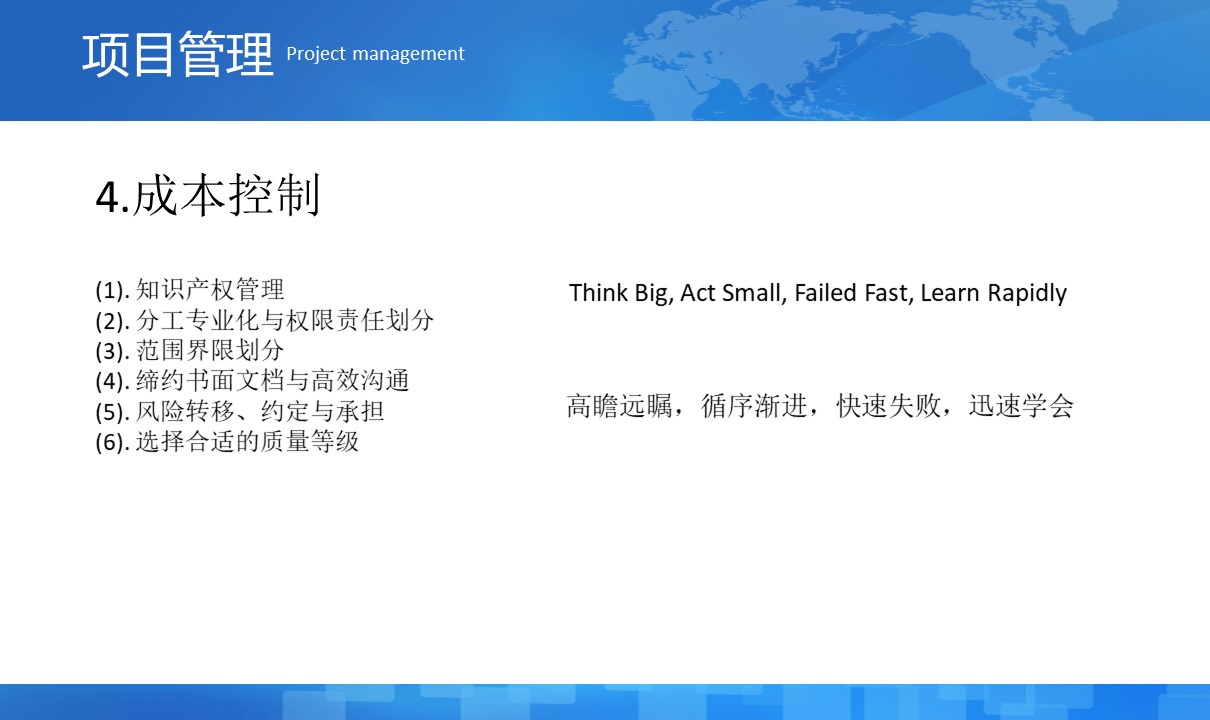 项目管理 Project management

4.成本控制

(1). 知识产权管理
(2). 分工专业化与权限责任划分
(3). 范围界限划分
(4). 缔约书面文档与高效沟通
(5). 风险转移、约定与承担
(6). 选择合适的质量等级

Think Big, Act Small, Failed Fast, Learn Rapidly

高瞻远瞩，循序渐进，快速失败，迅速学会